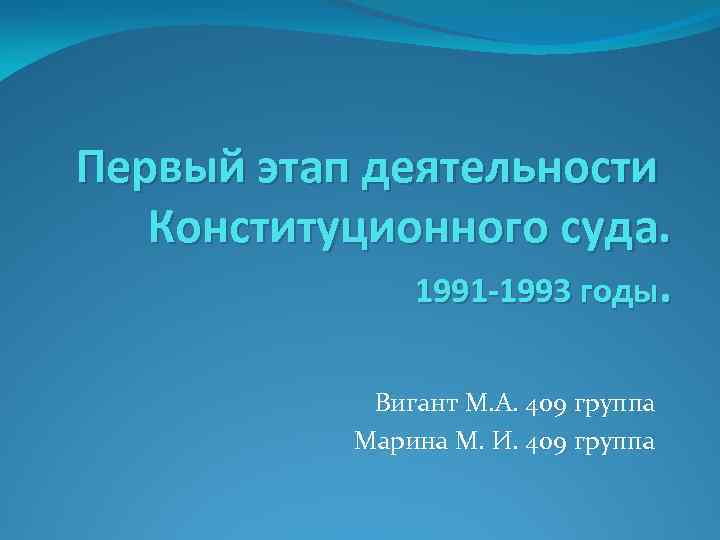 Первый этап деятельности Конституционного суда.

1991-1993 годы.

Вигант М.А. 409 группа
Марина М. И. 409 группа